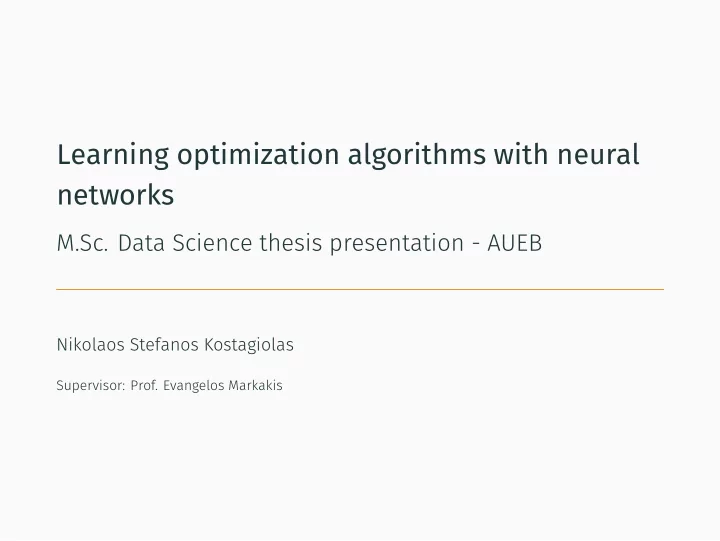 Learning optimization algorithms with neural networks

M.Sc. Data Science thesis presentation - AUEB

Nikolaos Stefanos Kostagiolas

Supervisor: Prof. Evangelos Markakis